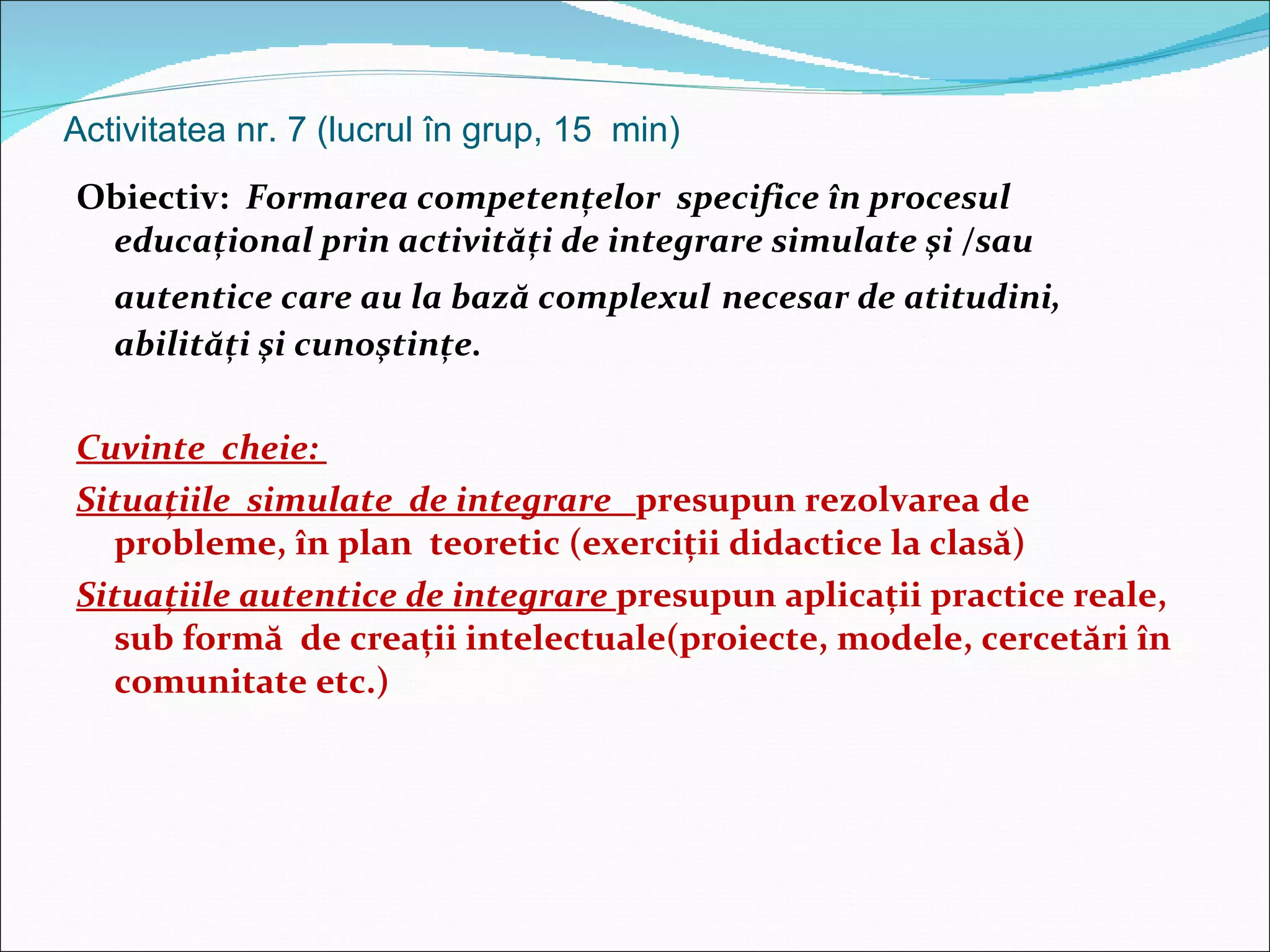 Activitatea nr. 7 (lucrul în grup, 15 min)

Obiectiv: Formarea competențelor specifice în procesul educațional prin activități de integrare simulate și /sau autentice care au la bază complexul necesar de atitudini, abilități și cunoștințe.

Cuvinte cheie:

Situațiile simulate de integrare presupun rezolvarea de probleme, în plan teoretic (exerciții didactice la clasă)

Situațiile autentice de integrare presupun aplicații practice reale, sub formă de creații intelectuale(proiecte, modele, cercetări în comunitate etc.)